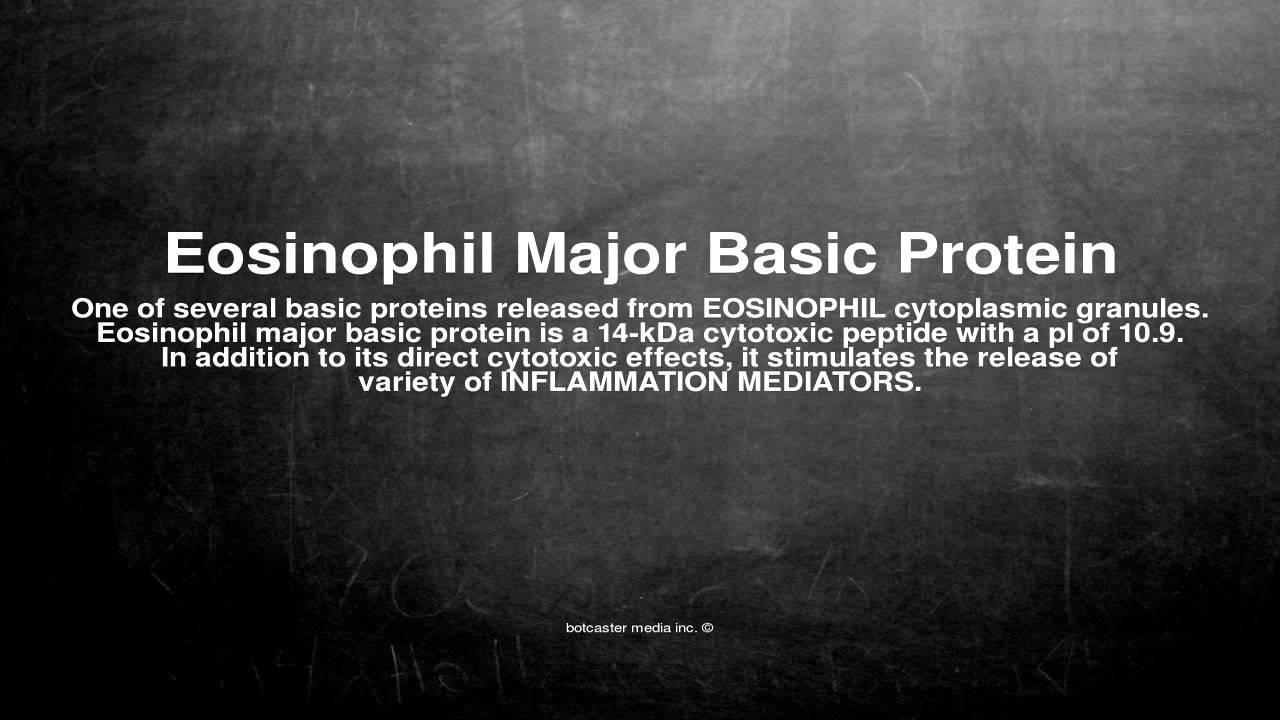 Eosinophil Major Basic Protein

One of several basic proteins released from EOSINOPHIL cytoplasmic granules. Eosinophil major basic protein is a 14-kDa cytotoxic peptide with a pI of 10.9. In addition to its direct cytotoxic effects, it stimulates the release of variety of INFLAMMATION MEDIATORS.

botcaster media inc. ©